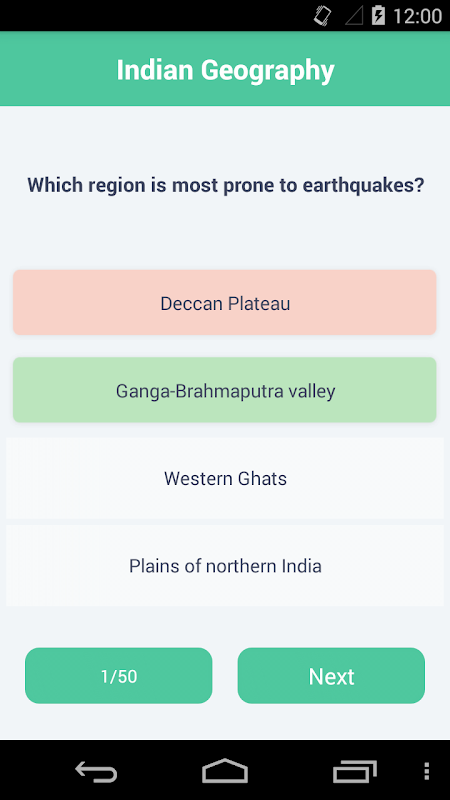 12:00

Indian Geography

Which region is most prone to earthquakes?

Deccan Plateau

Ganga-Brahmaputra valley

Western Ghats

Plains of northern India

1/50

Next